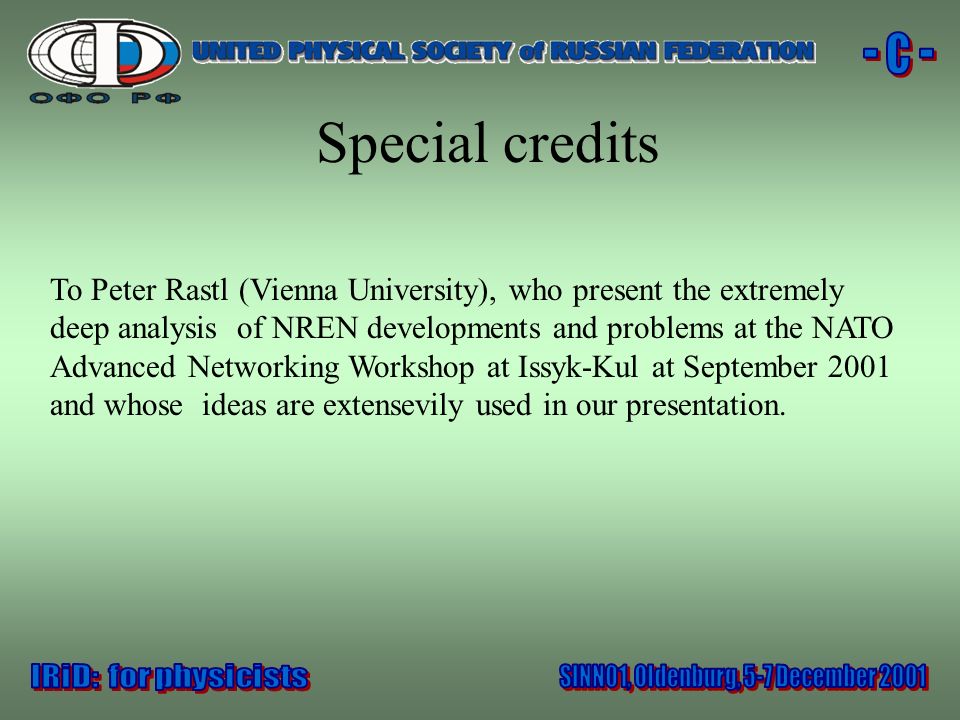 ОФО РФ

UNITED PHYSICAL SOCIETY of RUSSIAN FEDERATION

- C -

Special credits

To Peter Rastl (Vienna University), who present the extremely deep analysis of NREN developments and problems at the NATO Advanced Networking Workshop at Issyk-Kul at September 2001 and whose ideas are extensevily used in our presentation.

IRiD: for physicists

SINN01, Oldenburg, 5-7 December 2001